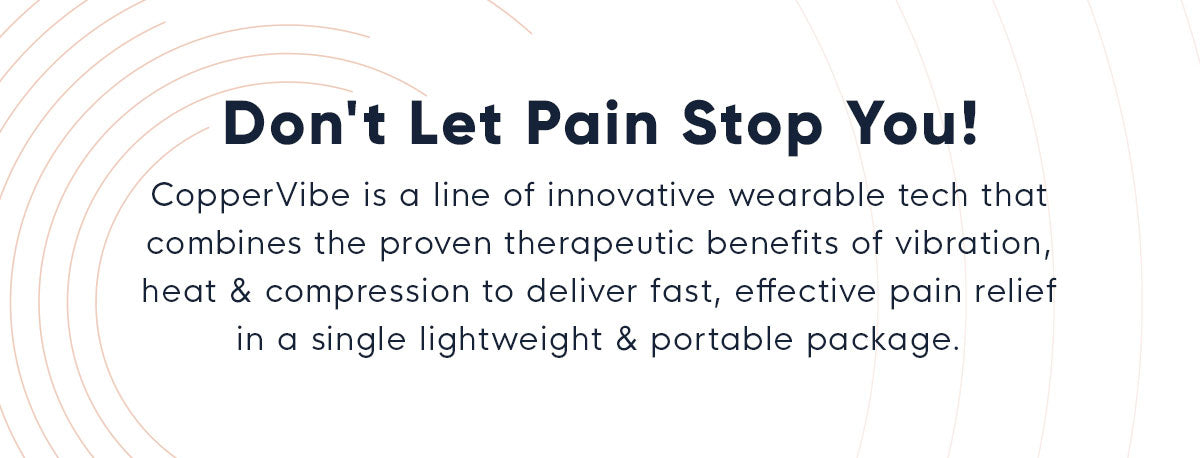 Don't Let Pain Stop You!

CopperVibe is a line of innovative wearable tech that combines the proven therapeutic benefits of vibration, heat & compression to deliver fast, effective pain relief in a single lightweight & portable package.